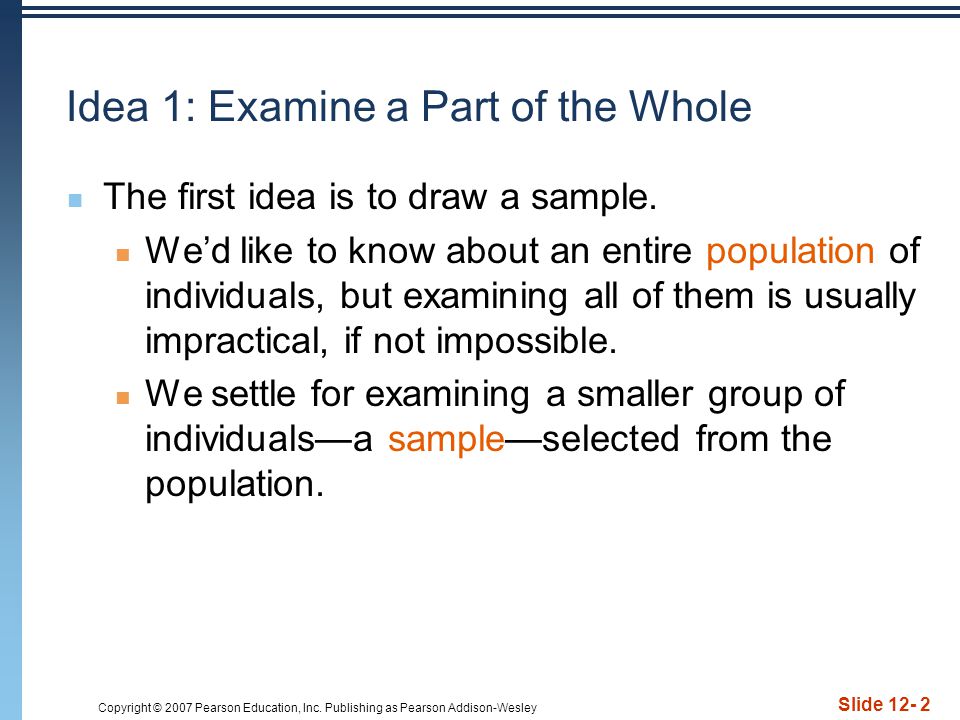 Idea 1: Examine a Part of the Whole

The first idea is to draw a sample.

We'd like to know about an entire population of individuals, but examining all of them is usually impractical, if not impossible.

We settle for examining a smaller group of individuals—a sample—selected from the population.

Copyright © 2007 Pearson Education, Inc. Publishing as Pearson Addison-Wesley

Slide 12- 2